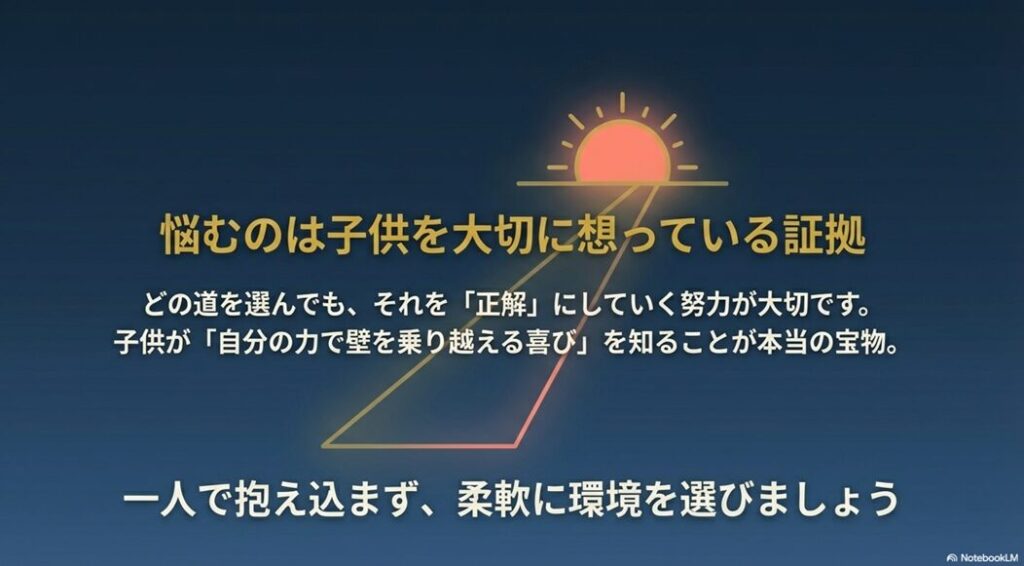 悩むのは子供を大切に想っている証拠

どの道を選んでも、それを「正解」にしていく努力が大切です。
子供が「自分の力で壁を乗り越える喜び」を知ることが本当の宝物。

一人で抱え込まず、柔軟に環境を選びましょう

NotebookLM